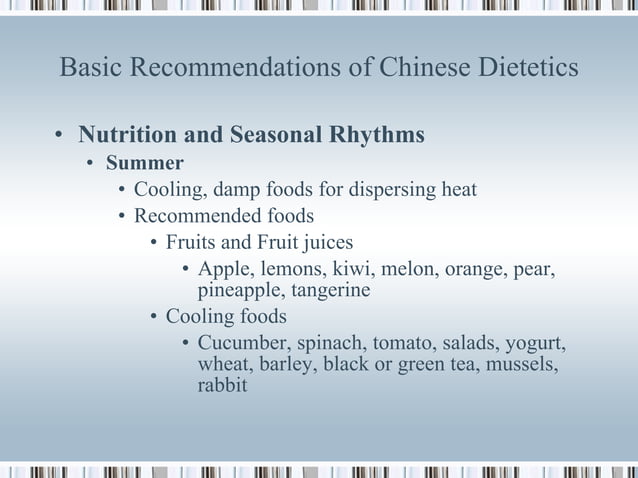 Basic Recommendations of Chinese Dietetics

• Nutrition and Seasonal Rhythms
• Summer
• Cooling, damp foods for dispersing heat
• Recommended foods
• Fruits and Fruit juices
• Apple, lemons, kiwi, melon, orange, pear, pineapple, tangerine
• Cooling foods
• Cucumber, spinach, tomato, salads, yogurt, wheat, barley, black or green tea, mussels, rabbit